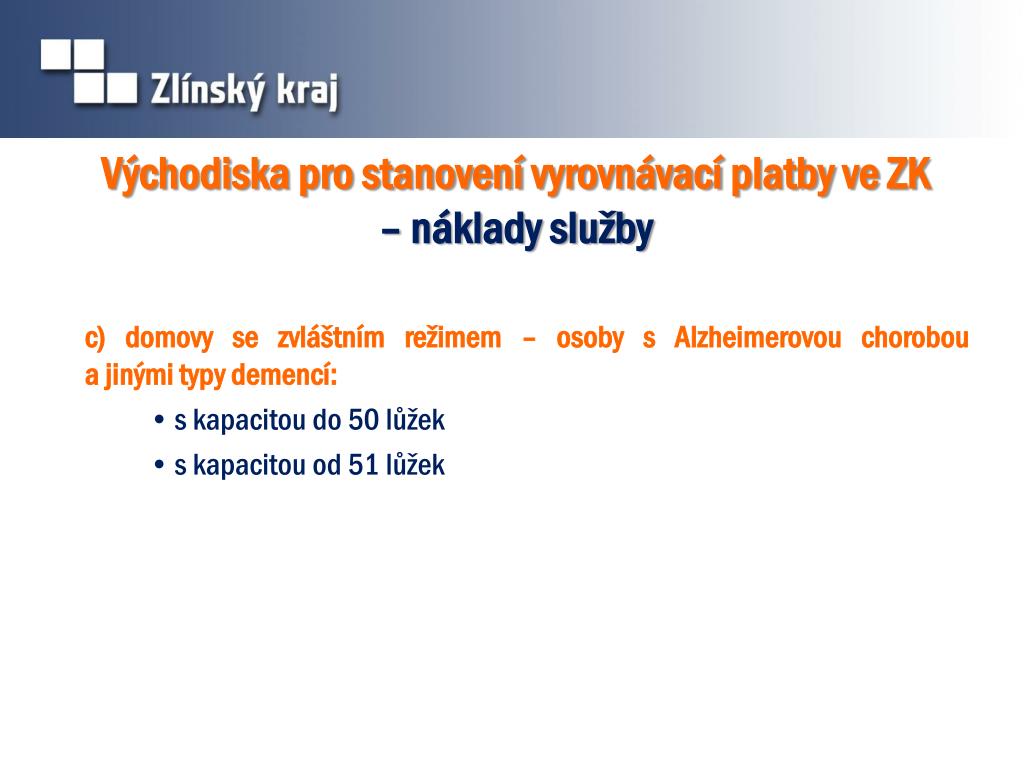 Zlínský kraj

Východiska pro stanovení vyrovnávací platby ve ZK – náklady služby

c) domovy se zvláštním režimem – osoby s Alzheimerovou chorobou a jinými typy demencí:

• s kapacitou do 50 lůžek
• s kapacitou od 51 lůžek